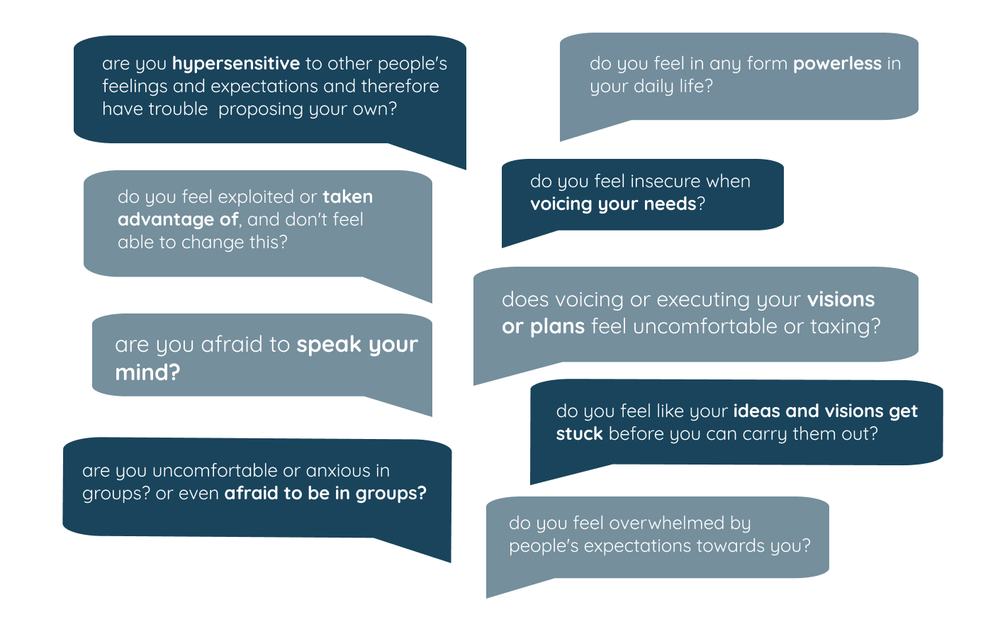 are you hypersensitive to other people's feelings and expectations and therefore have trouble  proposing your own?

do you feel exploited or taken advantage of, and don't feel able to change this?

are you afraid to speak your mind?

are you uncomfortable or anxious in groups? or even afraid to be in groups?

do you feel in any form powerless in your daily life?

do you feel insecure when voicing your needs?

does voicing or executing your visions or plans feel uncomfortable or taxing?

do you feel like your ideas and visions get stuck before you can carry them out?

do you feel overwhelmed by people's expectations towards you?